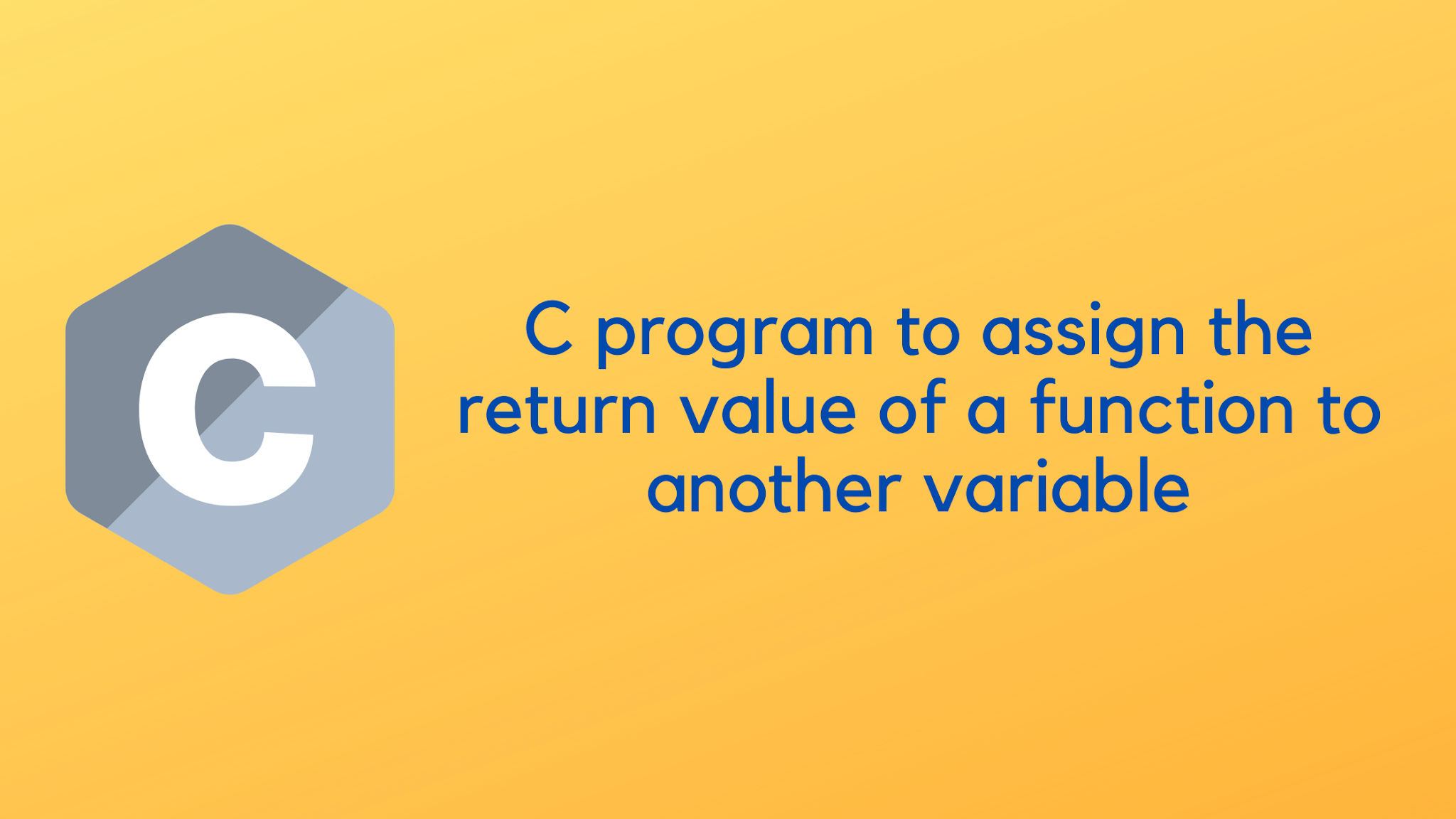 C

C program to assign the return value of a function to another variable